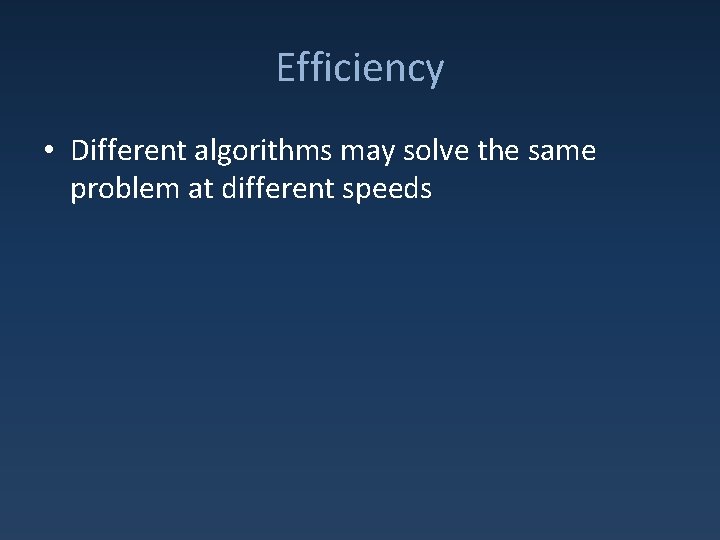 Efficiency

• Different algorithms may solve the same problem at different speeds